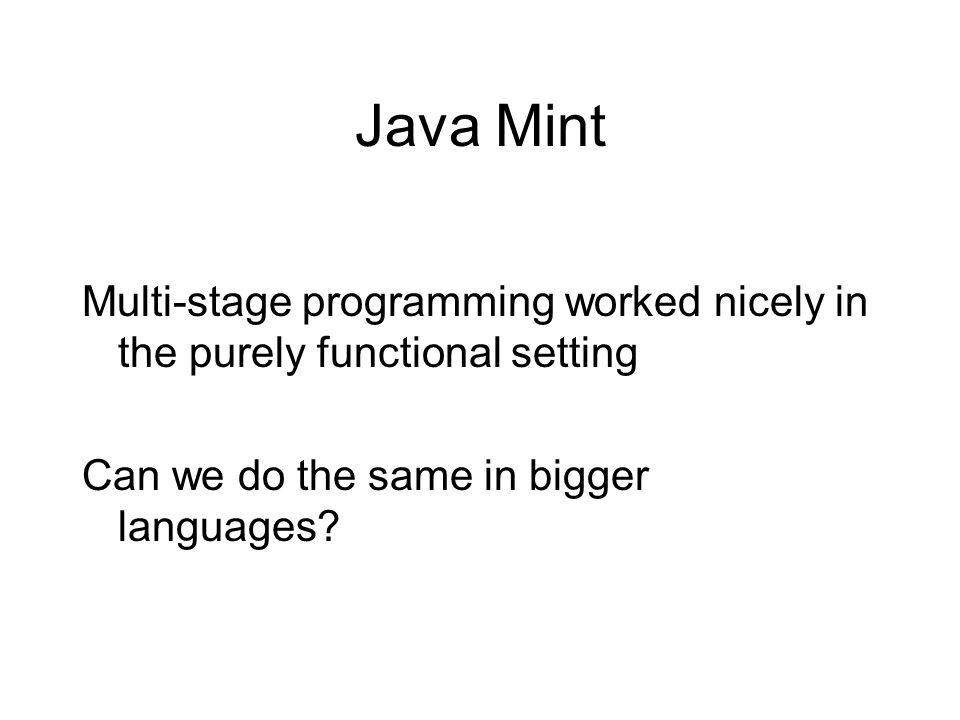 Java Mint

Multi-stage programming worked nicely in the purely functional setting

Can we do the same in bigger languages?